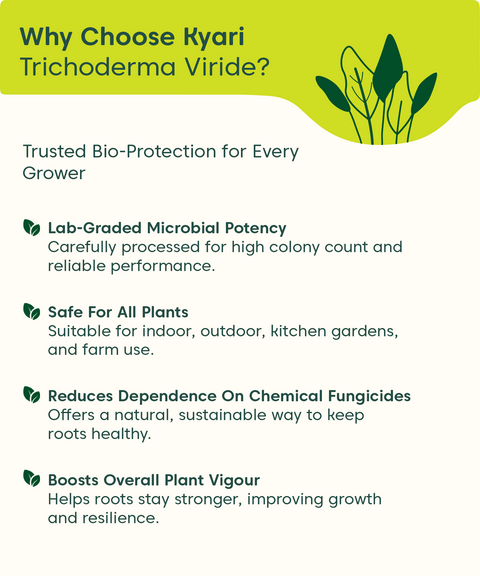 Why Choose Kyari
Trichoderma Viride?

Trusted Bio-Protection for Every Grower

Lab-Graded Microbial Potency
Carefully processed for high colony count and reliable performance.

Safe For All Plants
Suitable for indoor, outdoor, kitchen gardens, and farm use.

Reduces Dependence On Chemical Fungicides
Offers a natural, sustainable way to keep roots healthy.

Boosts Overall Plant Vigour
Helps roots stay stronger, improving growth and resilience.